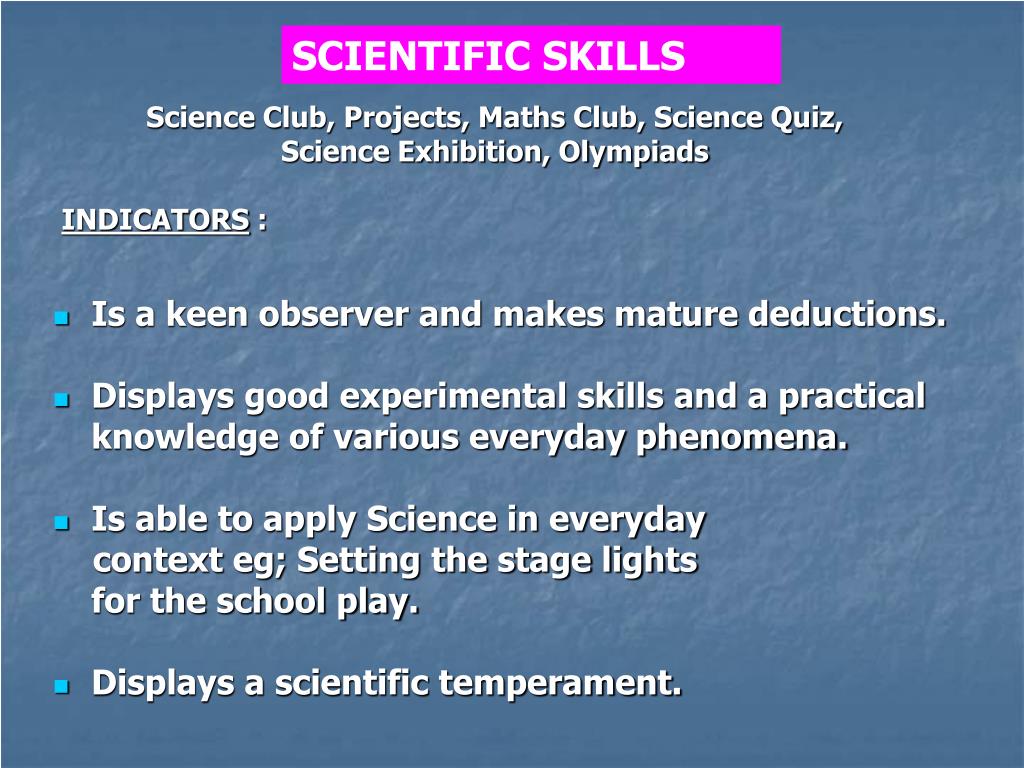 SCIENTIFIC SKILLS

Science Club, Projects, Maths Club, Science Quiz, Science Exhibition, Olympiads

INDICATORS :

- Is a keen observer and makes mature deductions.
- Displays good experimental skills and a practical knowledge of various everyday phenomena.
- Is able to apply Science in everyday context eg; Setting the stage lights for the school play.
- Displays a scientific temperament.